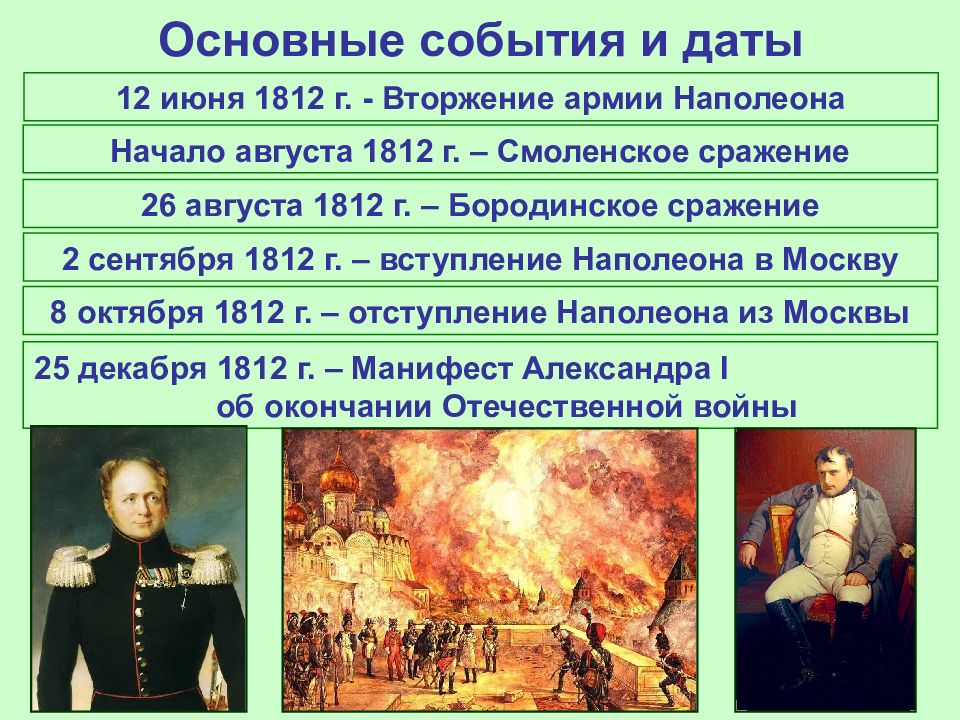 Основные события и даты

12 июня 1812 г. - Вторжение армии Наполеона

Начало августа 1812 г. – Смоленское сражение

26 августа 1812 г. – Бородинское сражение

2 сентября 1812 г. – вступление Наполеона в Москву

8 октября 1812 г. – отступление Наполеона из Москвы

25 декабря 1812 г. – Манифест Александра I об окончании Отечественной войны